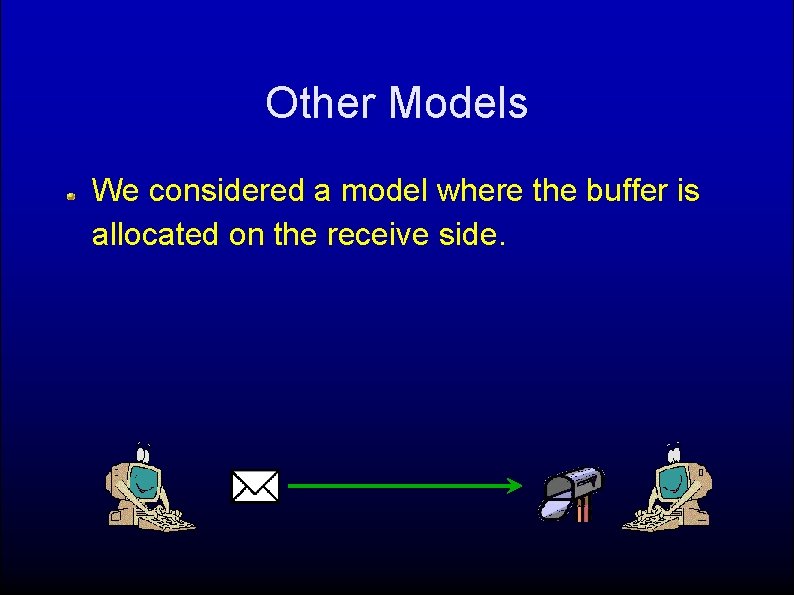 Other Models

We considered a model where the buffer is allocated on the receive side.